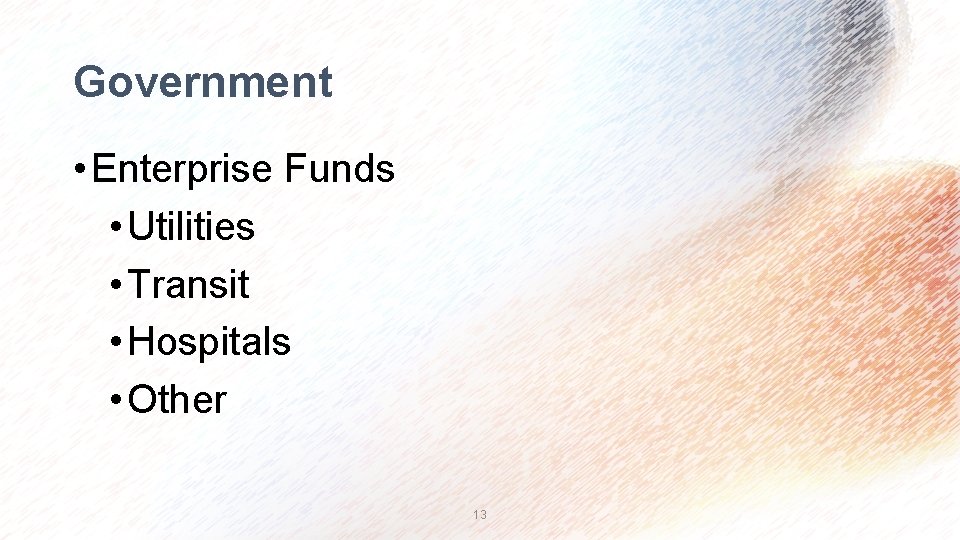 Government

• Enterprise Funds
  • Utilities
  • Transit
  • Hospitals
  • Other

13